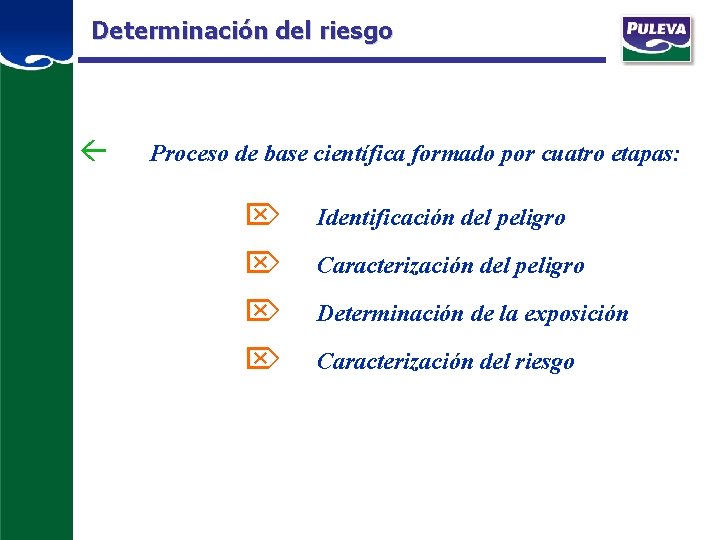 Determinación del riesgo

PULEVA

Proceso de base científica formado por cuatro etapas:

Identificación del peligro

Caracterización del peligro

Determinación de la exposición

Caracterización del riesgo